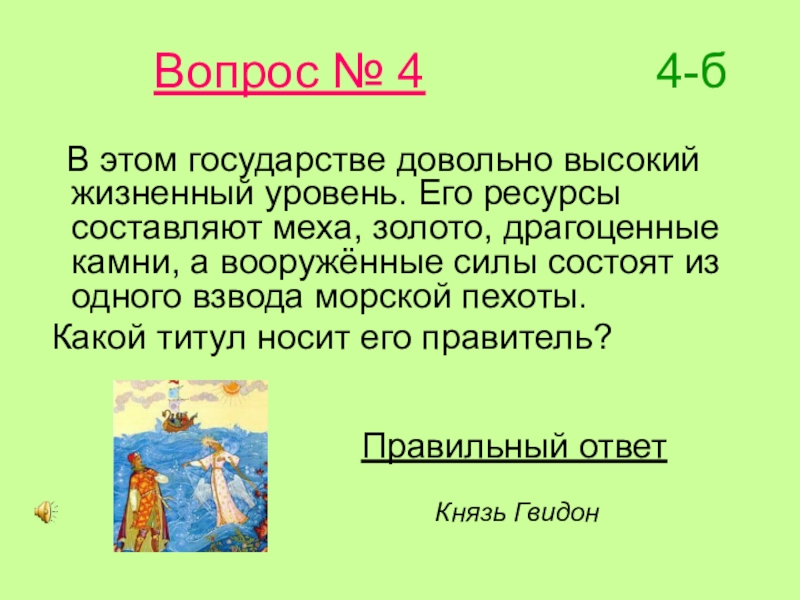 Вопрос № 4

4-б

В этом государстве довольно высокий жизненный уровень. Его ресурсы составляют меха, золото, драгоценные камни, а вооружённые силы состоят из одного взвода морской пехоты.

Какой титул носит его правитель?

Правильный ответ

Князь Гвидон